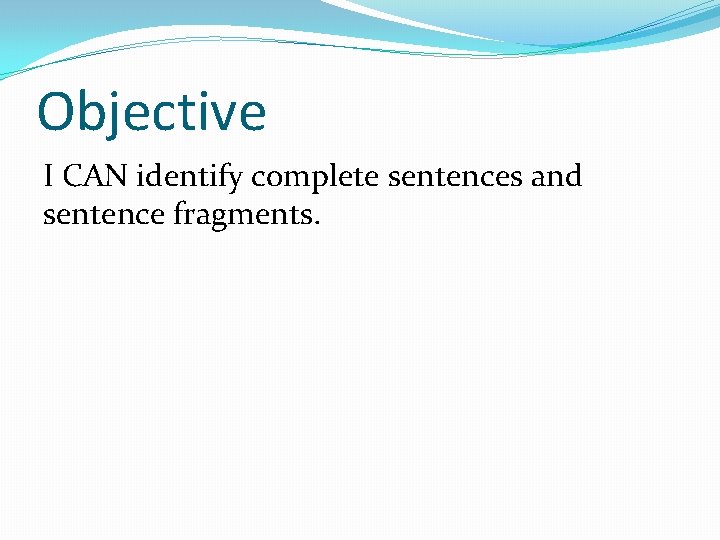 Objective

I CAN identify complete sentences and sentence fragments.